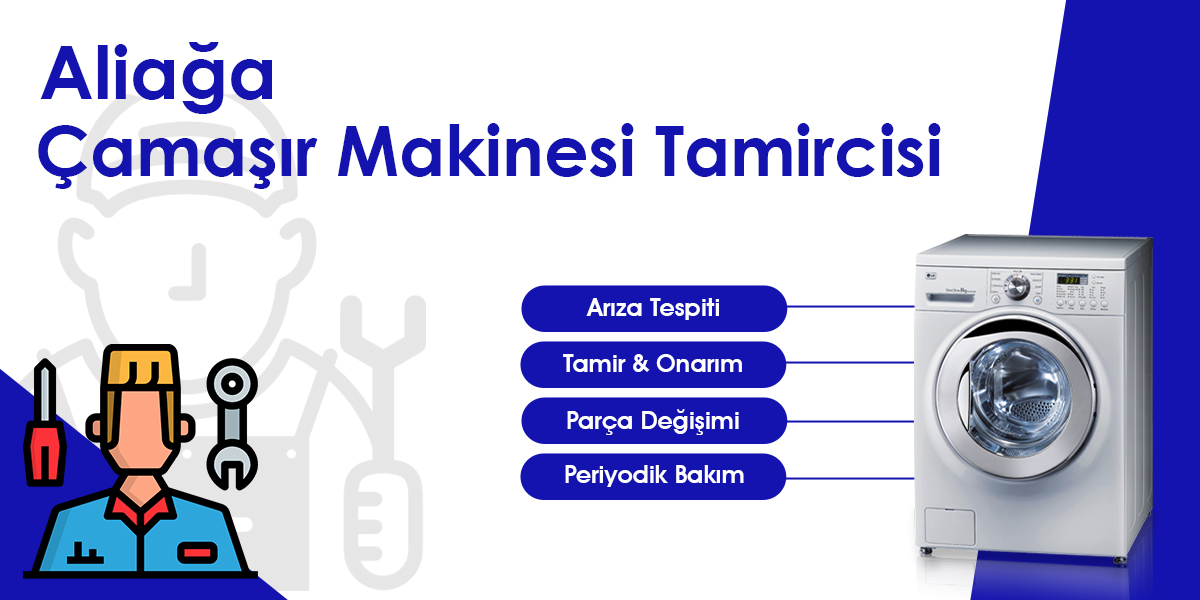 Aliağa
Çamaşır Makinesi Tamircisi

Arıza Tespiti

Tamir & Onarım

Parça Değişimi

Periyodik Bakım